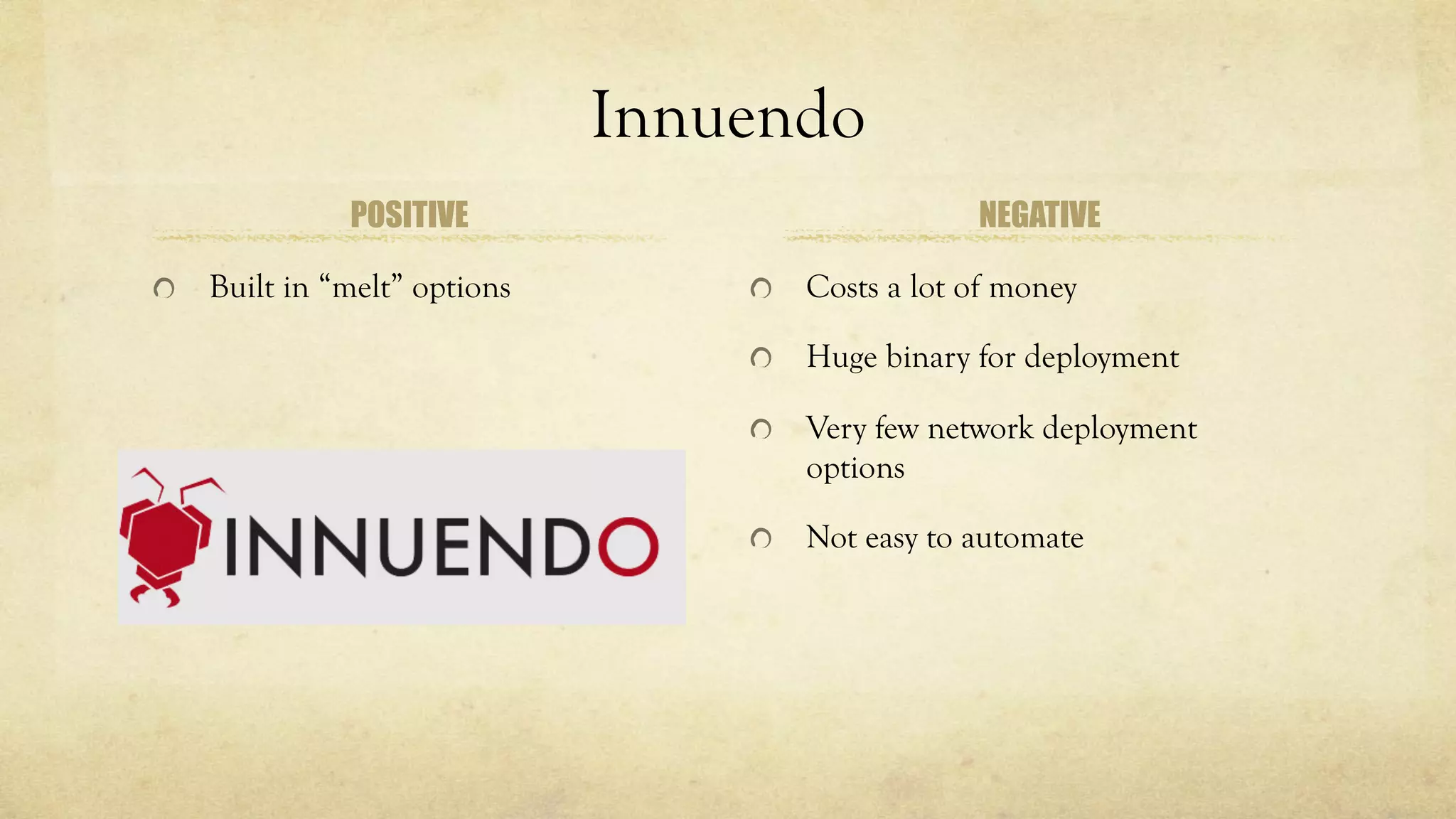 Innuendo

POSITIVE

Built in “melt” options

INNUENDO

NEGATIVE

Costs a lot of money

Huge binary for deployment

Very few network deployment options

Not easy to automate